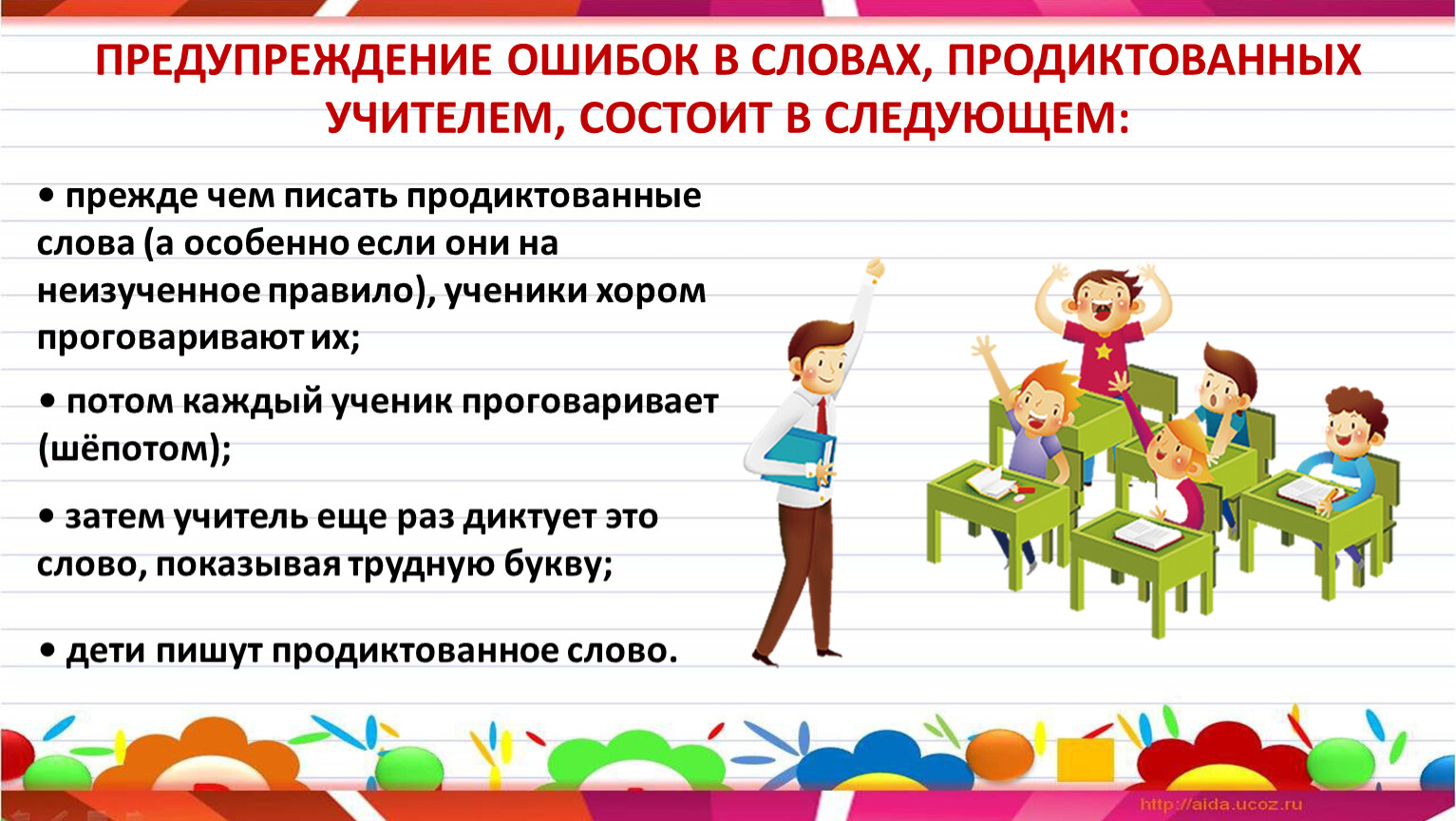 ПРЕДУПРЕЖДЕНИЕ ОШИБОК В СЛОВАХ, ПРОДИКТОВАННЫХ УЧИТЕЛЕМ, СОСТОИТ В СЛЕДУЮЩЕМ:

• прежде чем писать продиктованные слова (а особенно если они на неизученное правило), ученики хором проговаривают их;

• потом каждый ученик проговаривает (шёпотом);

• затем учитель еще раз диктует это слово, показывая трудную букву;

• дети пишут продиктованное слово.

http://aida.ucoz.ru